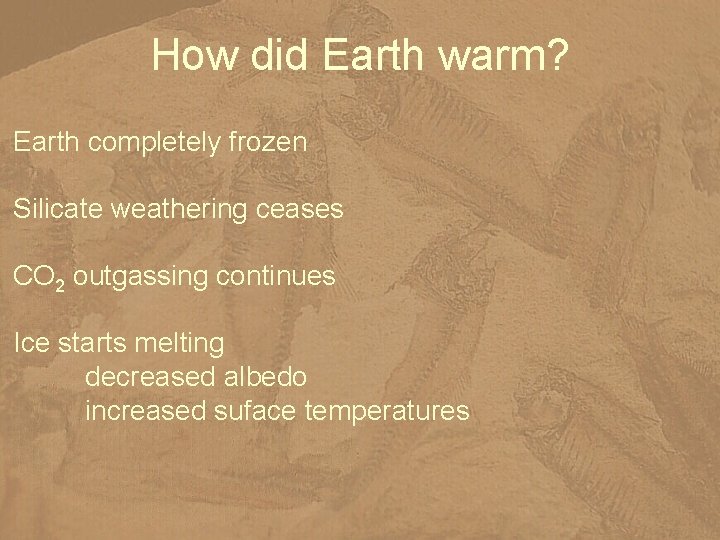 How did Earth warm?

Earth completely frozen

Silicate weathering ceases

$CO_2$ outgassing continues

Ice starts melting
decreased albedo
increased suface temperatures